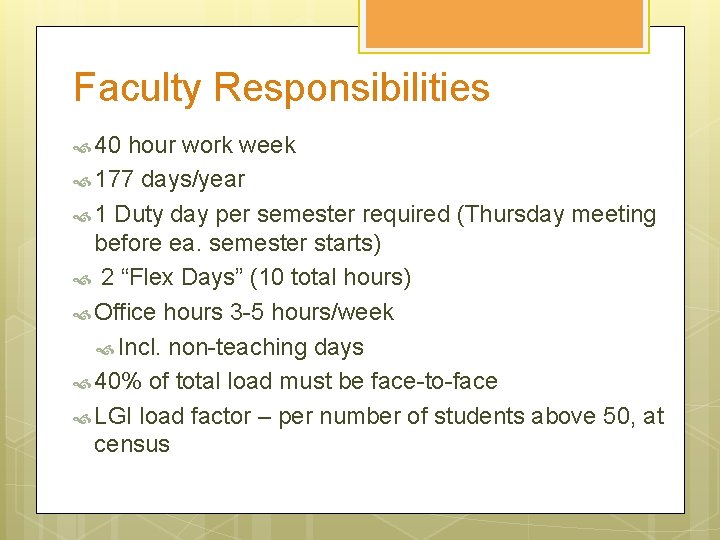 Faculty Responsibilities

40 hour work week

177 days/year

1 Duty day per semester required (Thursday meeting before ea. semester starts)

2 “Flex Days” (10 total hours)

Office hours 3-5 hours/week

Incl. non-teaching days

40% of total load must be face-to-face

LGI load factor – per number of students above 50, at census